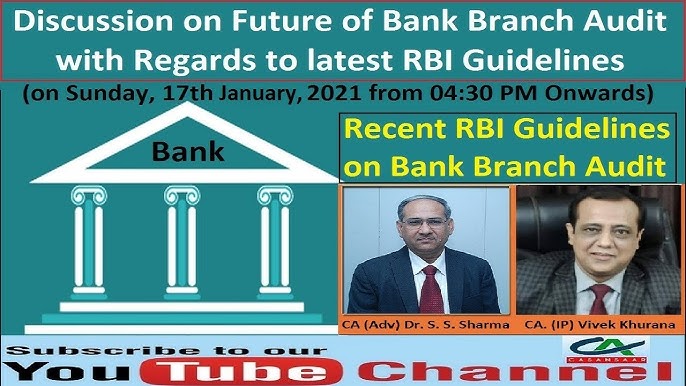 Discussion on Future of Bank Branch Audit with Regards to latest RBI Guidelines

(on Sunday, 17th January, 2021 from 04:30 PM Onwards)

Bank

Recent RBI Guidelines on Bank Branch Audit

CA (Adv) Dr. S. S. Sharma

CA. (IP) Vivek Khurana

Subscribe to our

YouTube Channel

CA
CASANSAAR